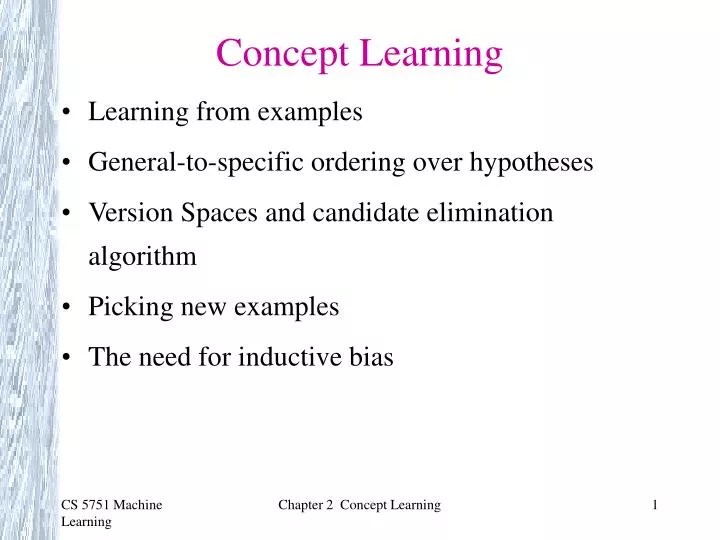 Concept Learning

• Learning from examples
• General-to-specific ordering over hypotheses
• Version Spaces and candidate elimination algorithm
• Picking new examples
• The need for inductive bias

CS 5751 Machine Learning

Chapter 2 Concept Learning

1